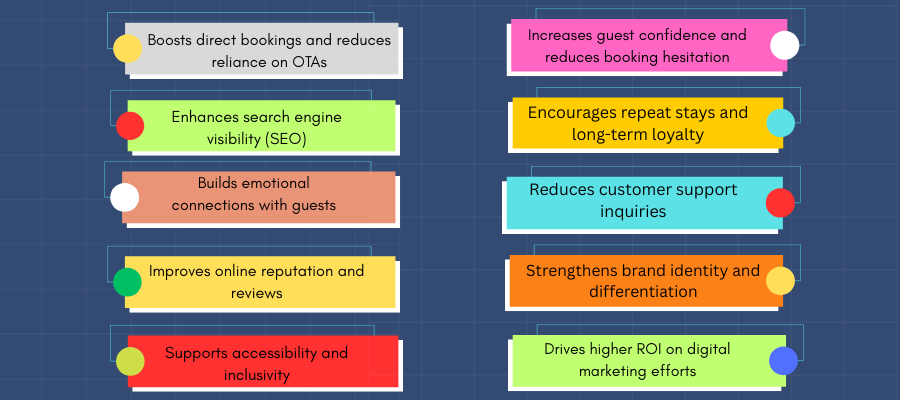 Boosts direct bookings and reduces reliance on OTAs

Enhances search engine visibility (SEO)

Builds emotional connections with guests

Improves online reputation and reviews

Supports accessibility and inclusivity

Increases guest confidence and reduces booking hesitation

Encourages repeat stays and long-term loyalty

Reduces customer support inquiries

Strengthens brand identity and differentiation

Drives higher ROI on digital marketing efforts